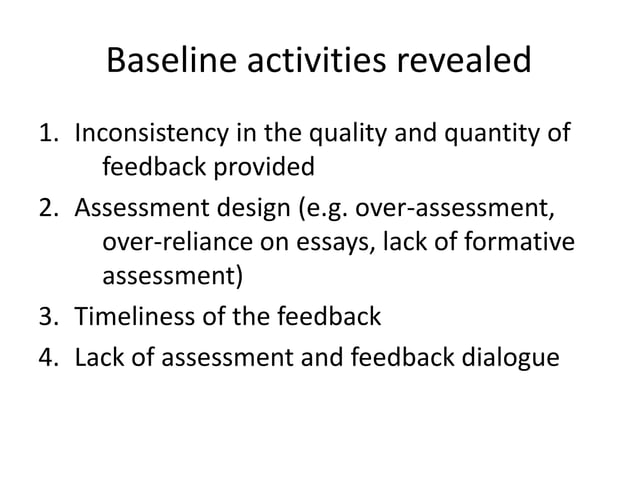 Baseline activities revealed

1. Inconsistency in the quality and quantity of feedback provided
2. Assessment design (e.g. over-assessment, over-reliance on essays, lack of formative assessment)
3. Timeliness of the feedback
4. Lack of assessment and feedback dialogue